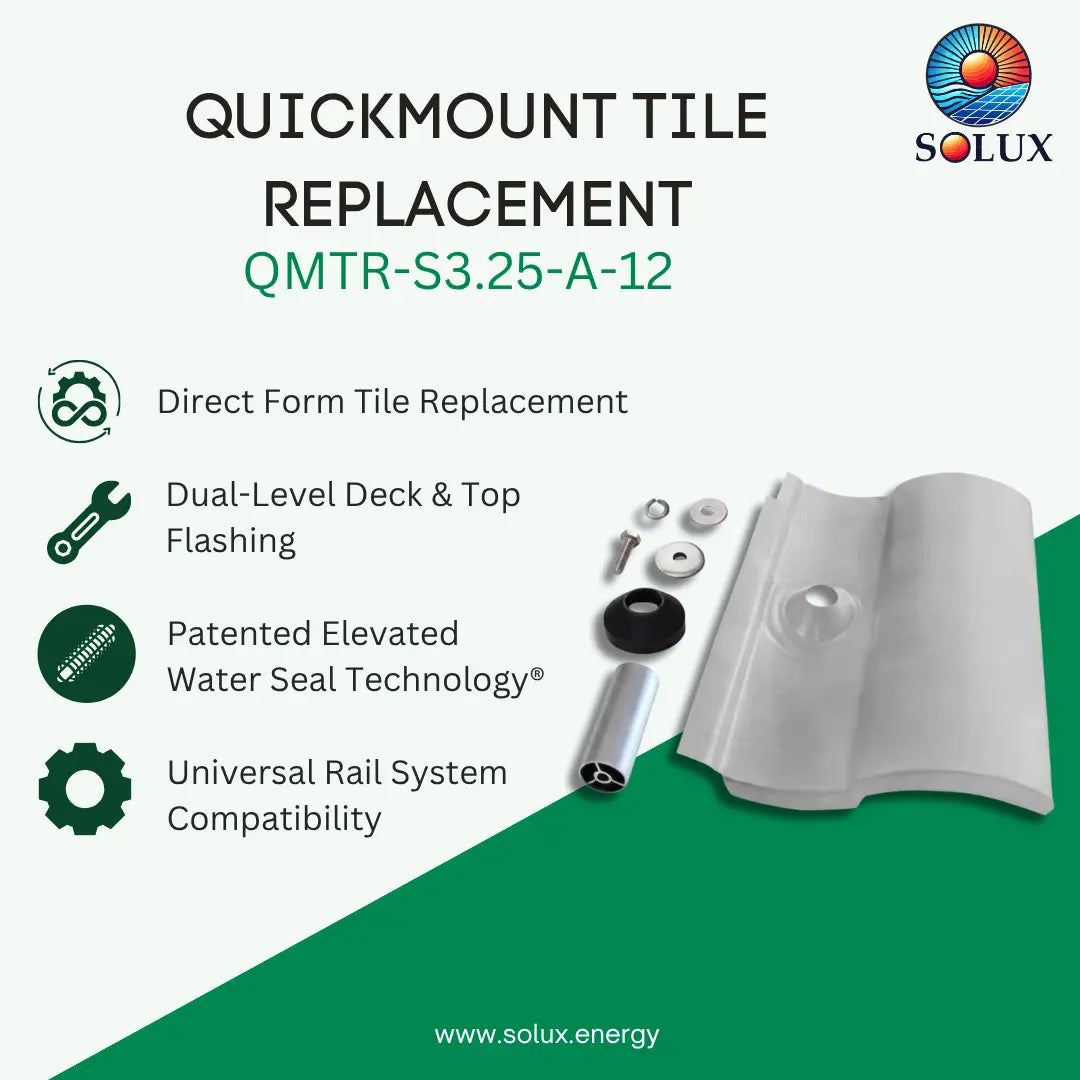 SOLUX

QUICKMOUNT TILE REPLACEMENT
QMTR-S3.25-A-12

Direct Form Tile Replacement

Dual-Level Deck & Top Flashing

Patented Elevated Water Seal Technology®

Universal Rail System Compatibility

www.solux.energy